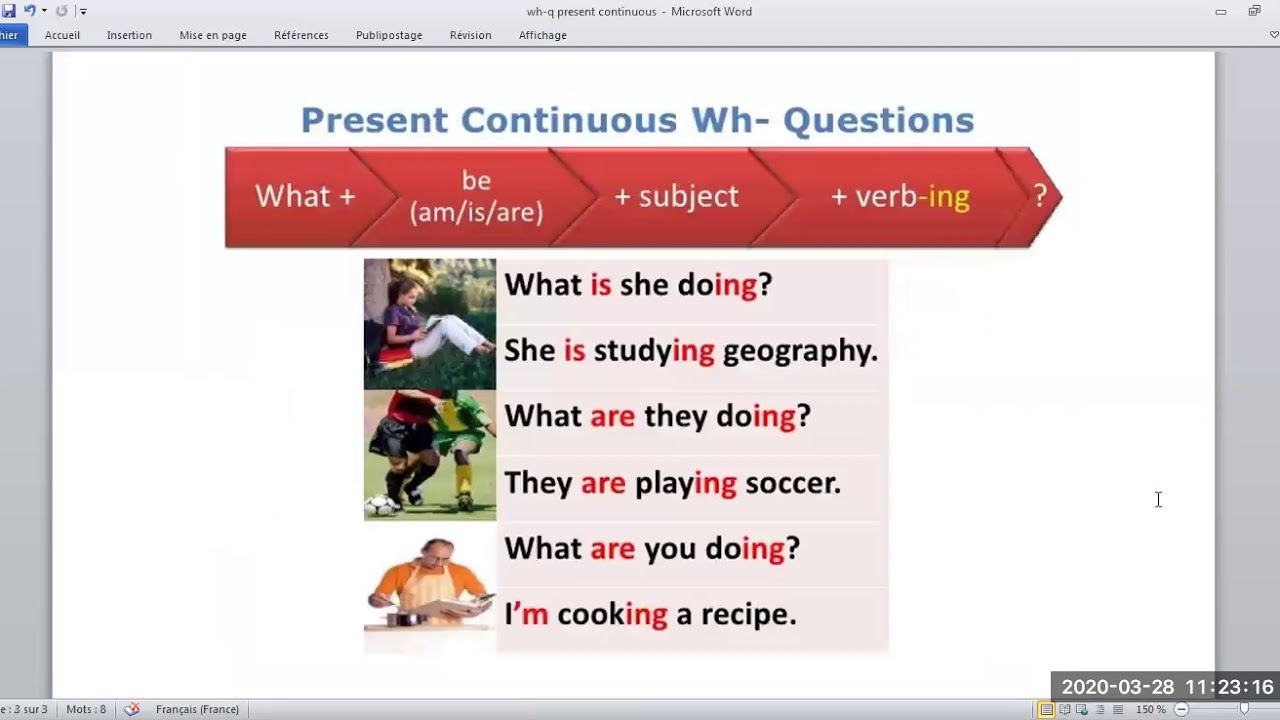 wh-q present continuous - Microsoft Word

hier Accueil Insertion Mise en page Références Publipostage Révision Affichage

Present Continuous Wh- Questions

What + be (am/is/are) + subject + verb-ing ?

What is she doing?

She is studying geography.

What are they doing?

They are playing soccer.

What are you doing?

I'm cooking a recipe.

e : 3 sur 3 Mots : 8 Français (France) 150 %

2020-03-28 11:23:16